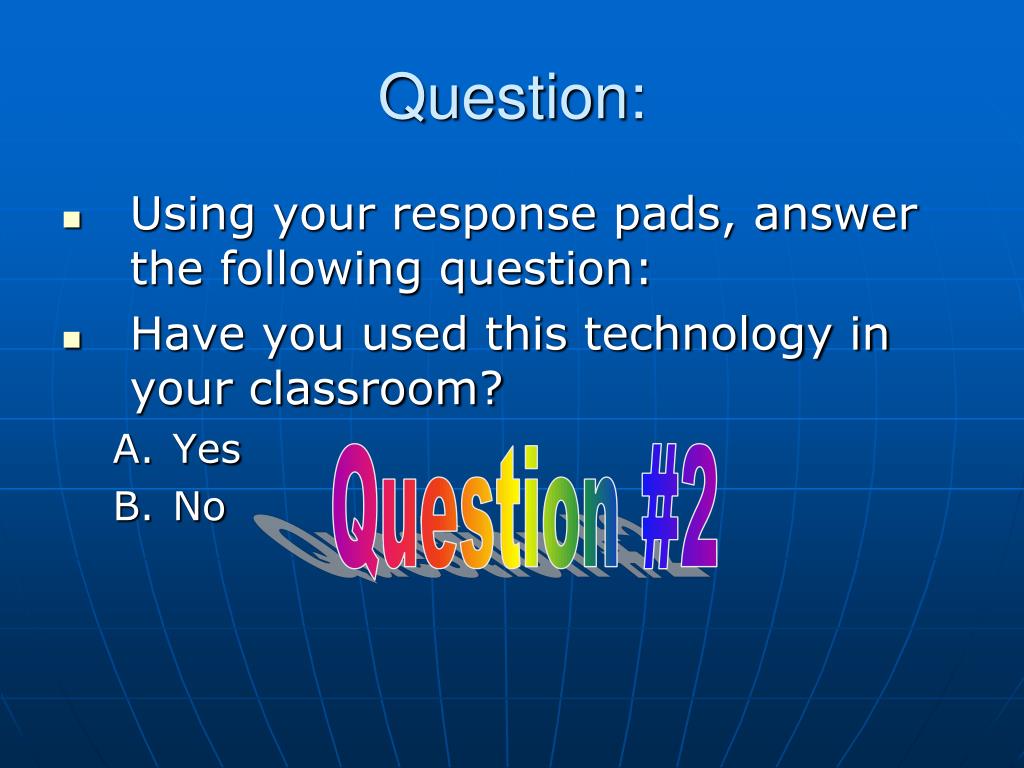 Question:

Using your response pads, answer the following question:

Have you used this technology in your classroom?

A. Yes

B. No

Question #2